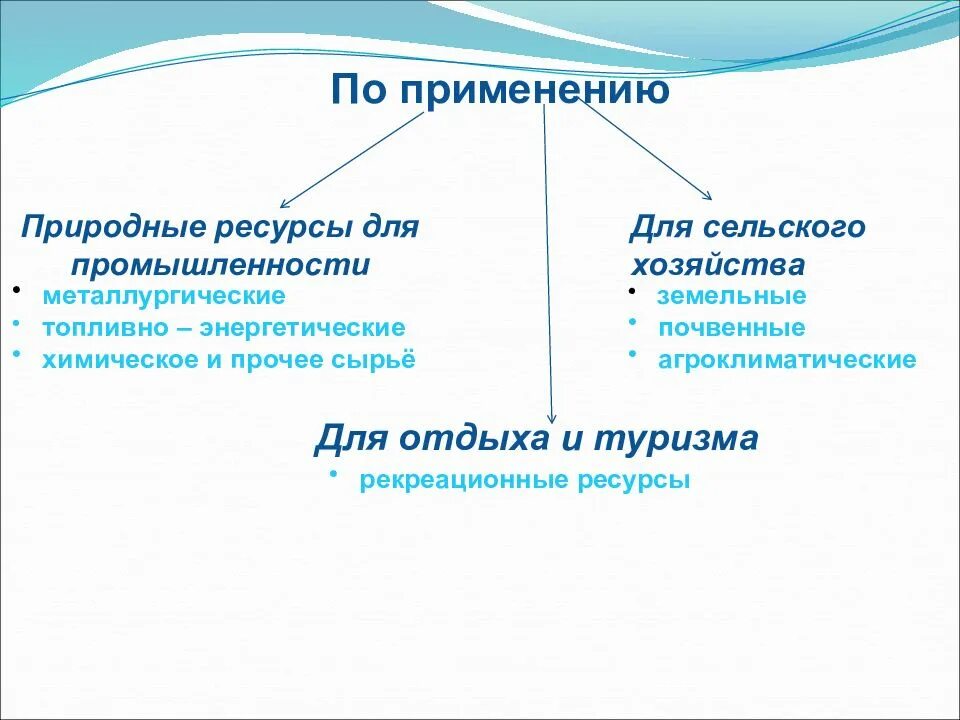 По применению

Природные ресурсы для промышленности

• металлургические
• топливно – энергетические
• химическое и прочее сырьё

Для сельского хозяйства

• земельные
• почвенные
• агроклиматические

Для отдыха и туризма

• рекреационные ресурсы